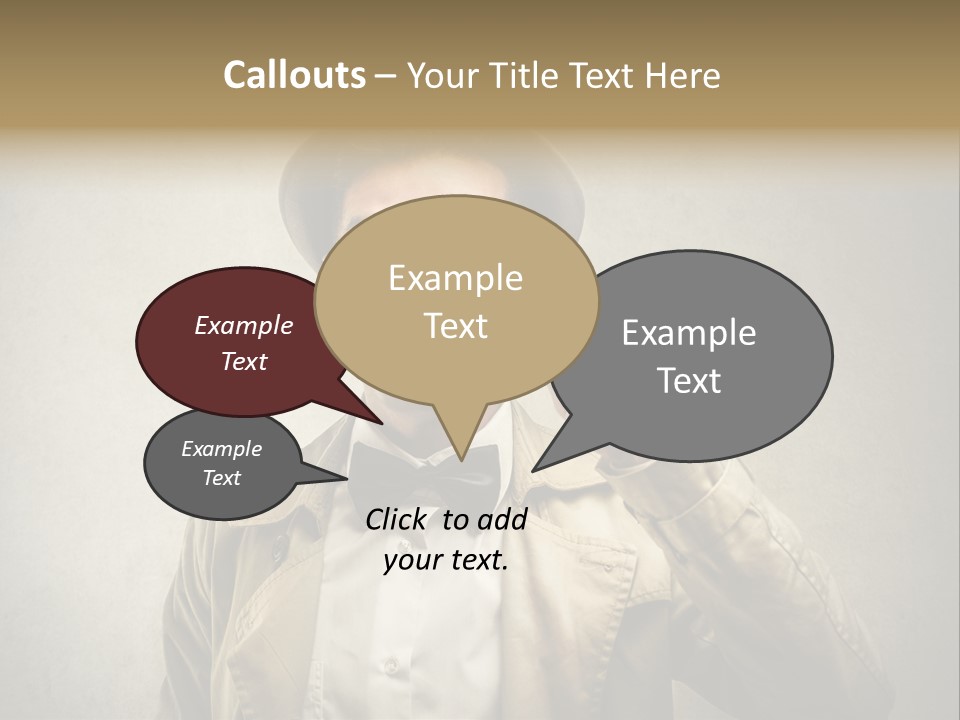 Callouts – Your Title Text Here

Example Text

Example Text

Example Text

Example Text

Click to add your text.